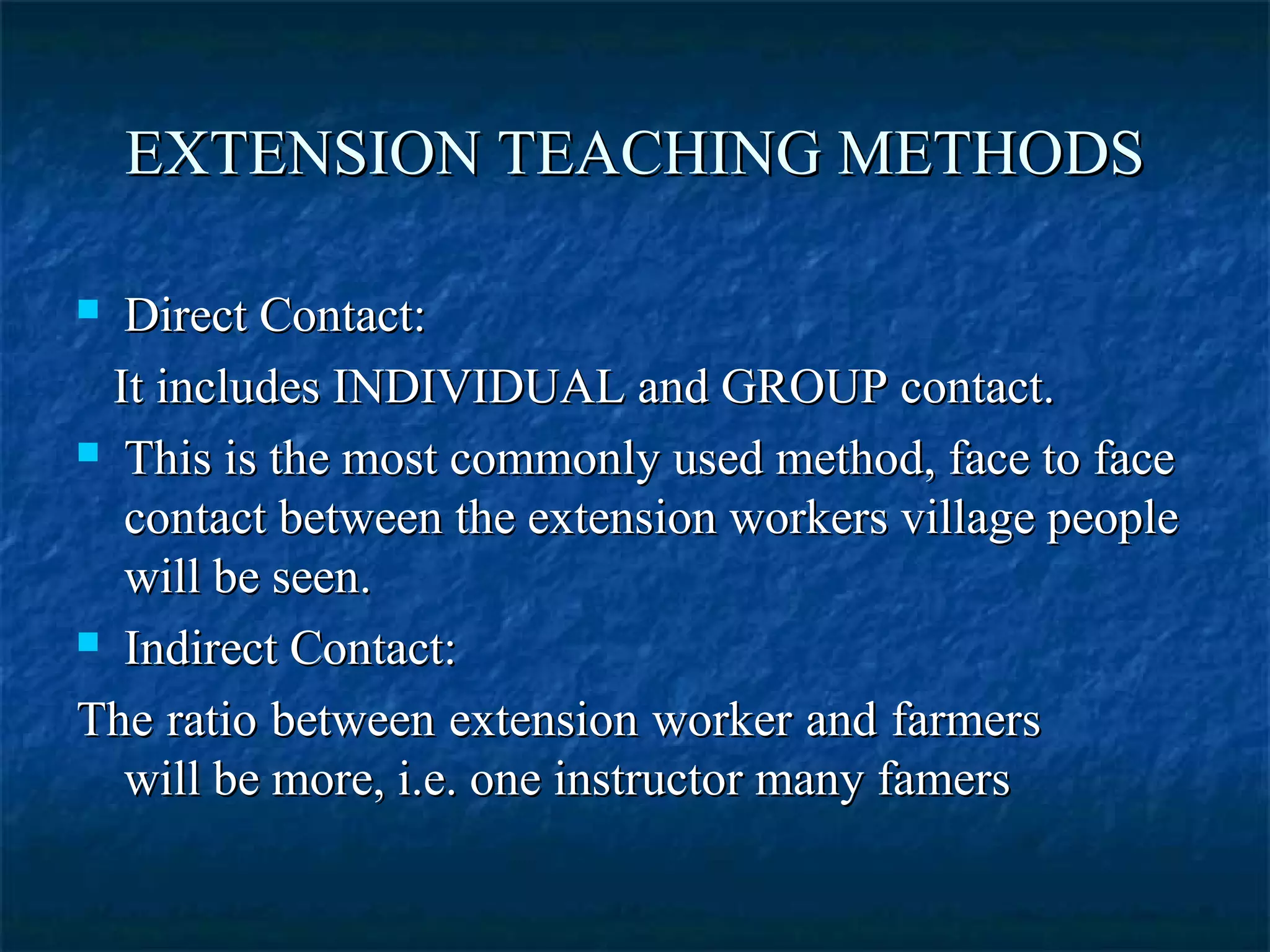 EXTENSION TEACHING METHODS

Direct Contact:

It includes INDIVIDUAL and GROUP contact.

This is the most commonly used method, face to face contact between the extension workers village people will be seen.

Indirect Contact:

The ratio between extension worker and farmers will be more, i.e. one instructor many famers